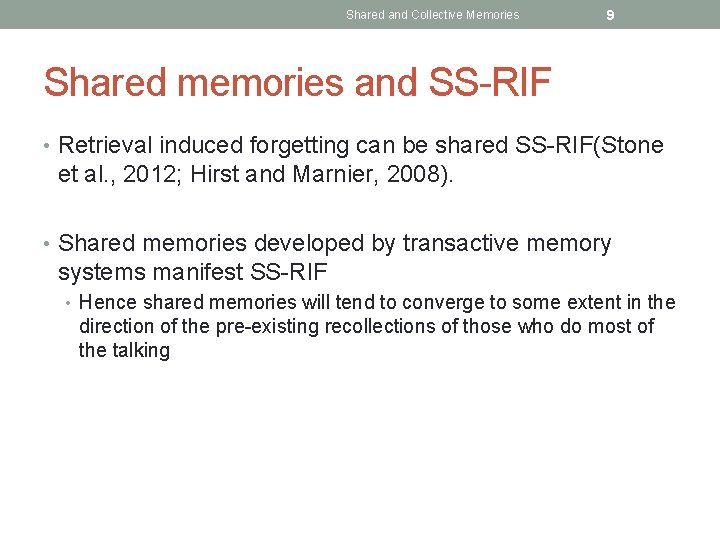 Shared and Collective Memories 9

Shared memories and SS-RIF

• Retrieval induced forgetting can be shared SS-RIF(Stone et al., 2012; Hirst and Marnier, 2008).

• Shared memories developed by transactive memory systems manifest SS-RIF
  • Hence shared memories will tend to converge to some extent in the direction of the pre-existing recollections of those who do most of the talking